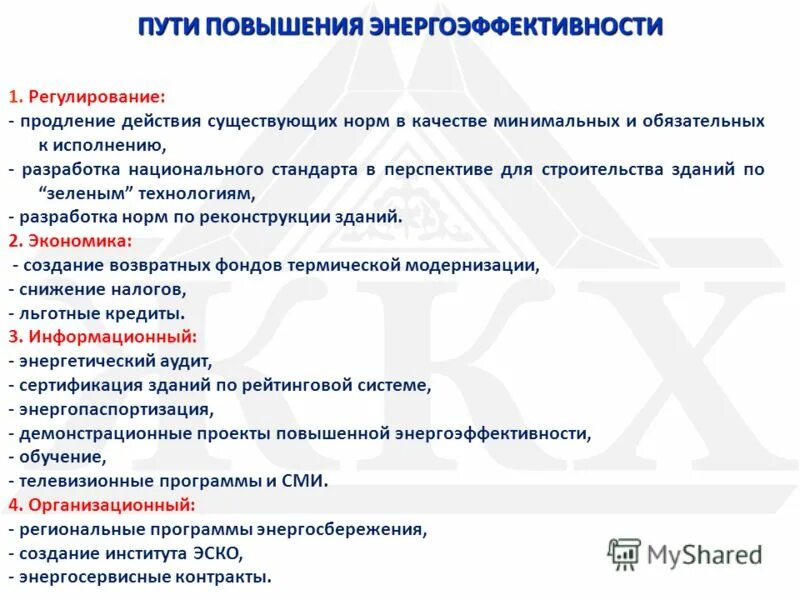 ПУТИ ПОВЫШЕНИЯ ЭНЕРГОЭФФЕКТИВНОСТИ

1. Регулирование:
- продление действия существующих норм в качестве минимальных и обязательных к исполнению,
- разработка национального стандарта в перспективе для строительства зданий по "зеленым" технологиям,
- разработка норм по реконструкции зданий.
2. Экономика:
- создание возвратных фондов термической модернизации,
- снижение налогов,
- льготные кредиты.
3. Информационный:
- энергетический аудит,
- сертификация зданий по рейтинговой системе,
- энергопаспортизация,
- демонстрационные проекты повышенной энергоэффективности,
- обучение,
- телевизионные программы и СМИ.
4. Организационный:
- региональные программы энергосбережения,
- создание института ЭСКО,
- энергосервисные контракты.

MyShared